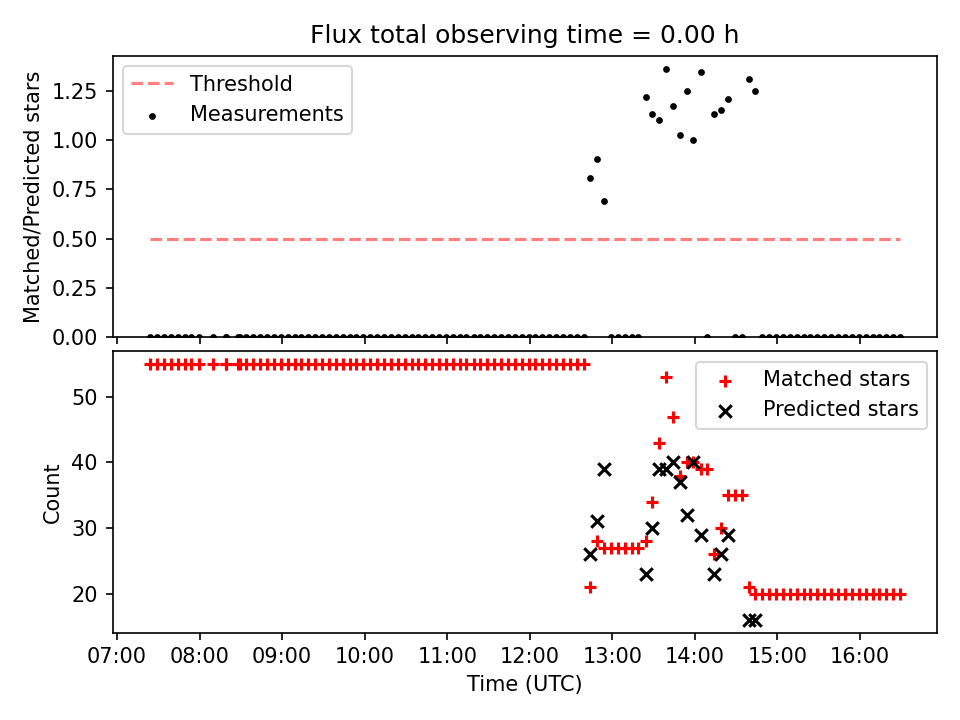 Flux total observing time = 0.00 h

Matched/Predicted stars

1.25
1.00
0.75
0.50
0.25
0.00

Threshold
Measurements

Count

50
40
30
20

Matched stars
Predicted stars

07:00 08:00 09:00 10:00 11:00 12:00 13:00 14:00 15:00 16:00

Time (UTC)